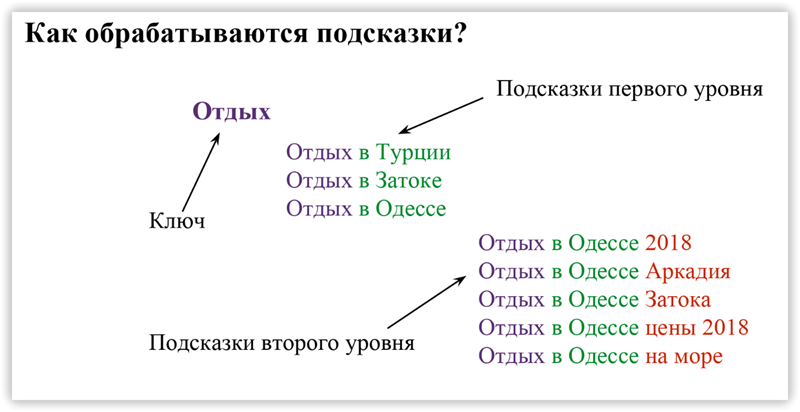 Как обрабатываются подсказки?

Подсказки первого уровня

Отдых

Отдых в Турции
Отдых в Затоке
Отдых в Одессе

Ключ

Отдых в Одессе 2018
Отдых в Одессе Аркадия
Отдых в Одессе Затока
Отдых в Одессе цены 2018
Отдых в Одессе на море

Подсказки второго уровня